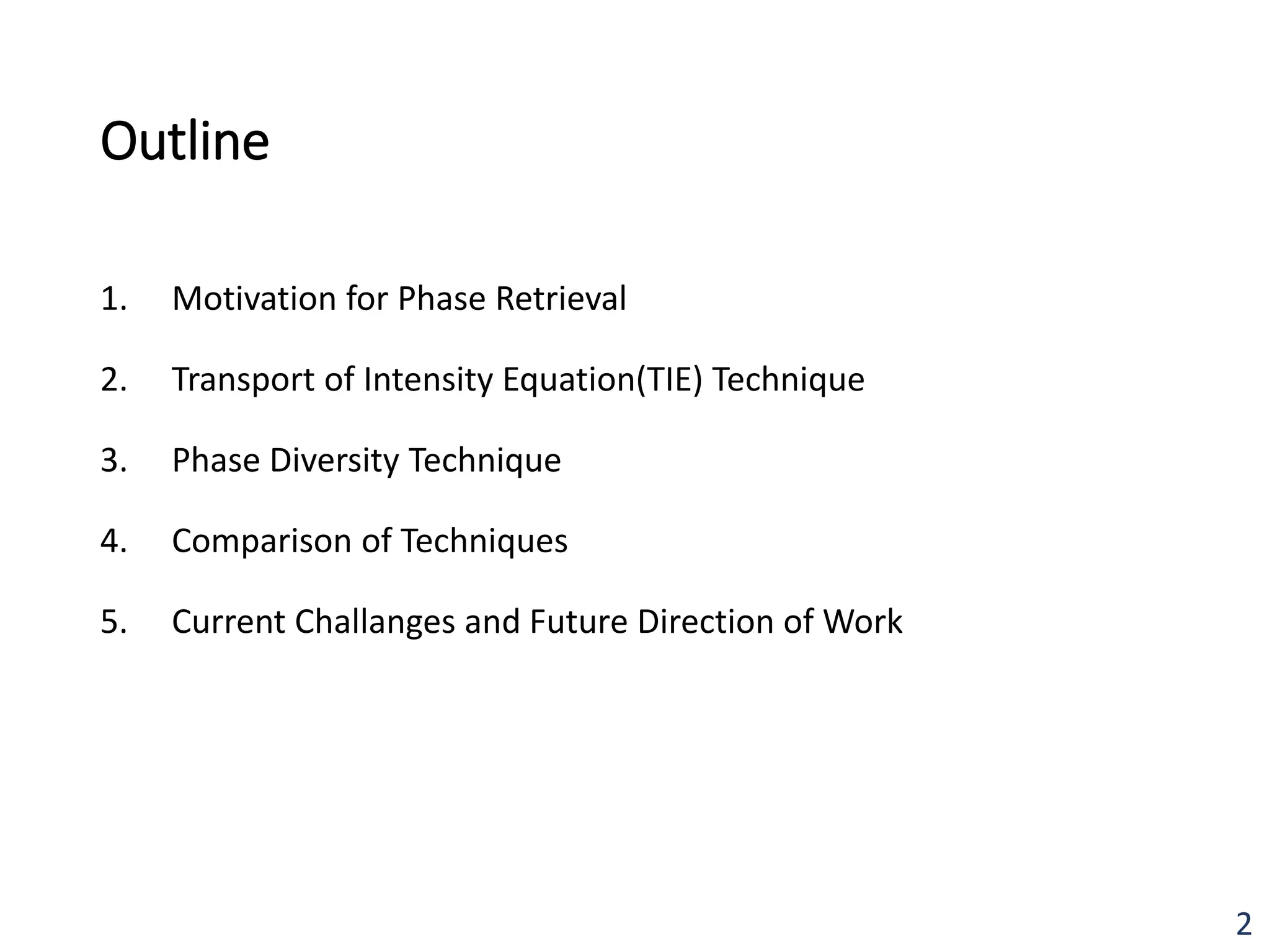 Outline

1. Motivation for Phase Retrieval

2. Transport of Intensity Equation(TIE) Technique

3. Phase Diversity Technique

4. Comparison of Techniques

5. Current Challanges and Future Direction of Work

2